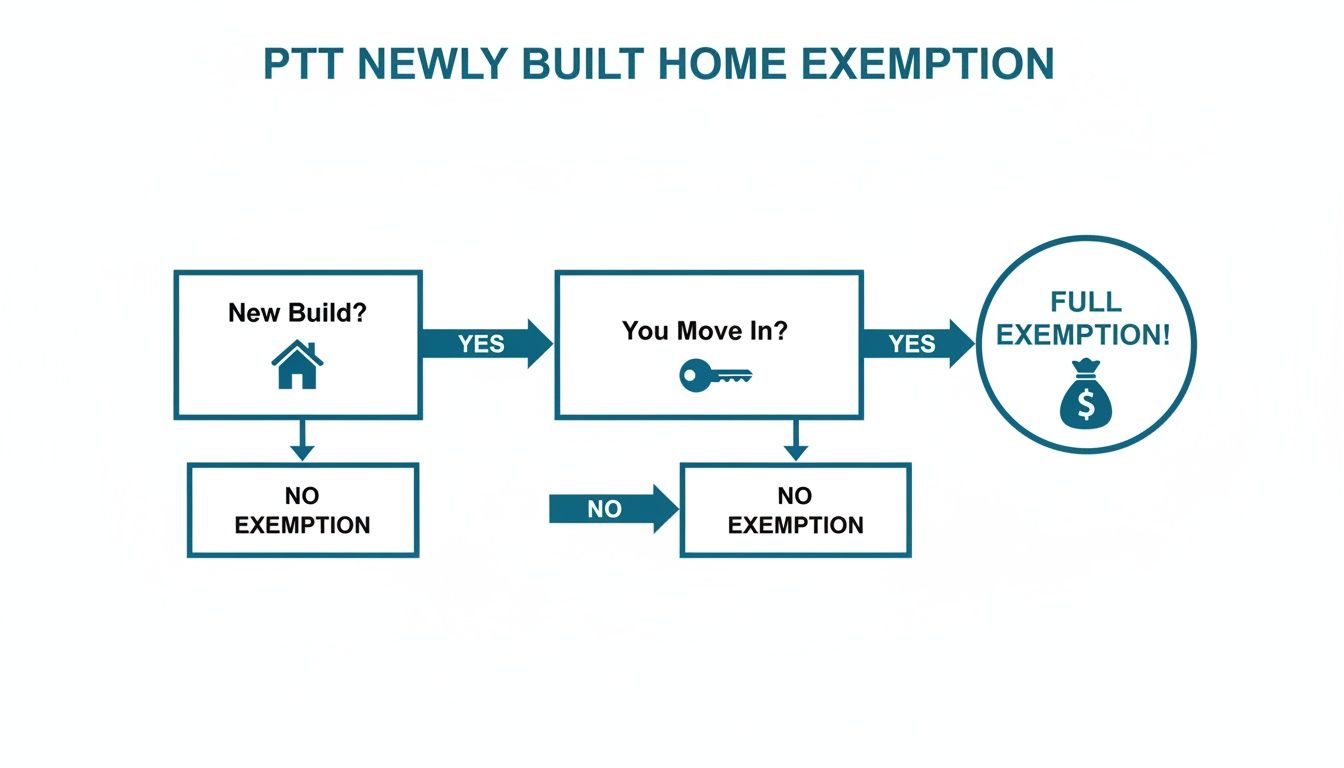 PTT NEWLY BUILT HOME EXEMPTION

New Build?

YES

You Move In?

YES

FULL EXEMPTION!

$

NO EXEMPTION

NO

NO EXEMPTION